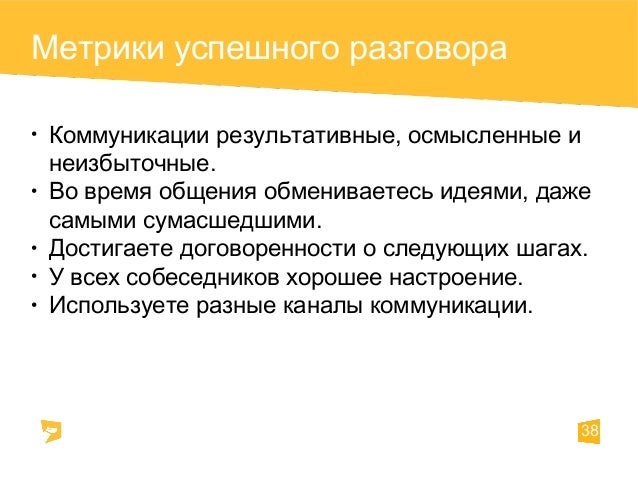 Метрики успешного разговора

• Коммуникации результативные, осмысленные и неизбыточные.
• Во время общения обмениваетесь идеями, даже самыми сумасшедшими.
• Достигаете договоренности о следующих шагах.
• У всех собеседников хорошее настроение.
• Используете разные каналы коммуникации.

38